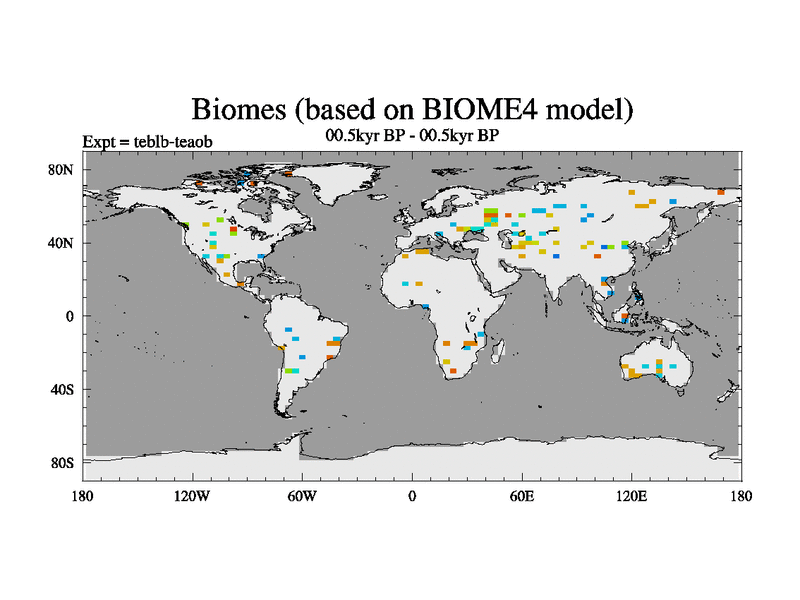 Biomes (based on BIOME4 model)
00.5kyr BP - 00.5kyr BP
Expt = teblb-teaob

80N
40N
0
40S
80S

180
120W
60W
0
60E
120E
180